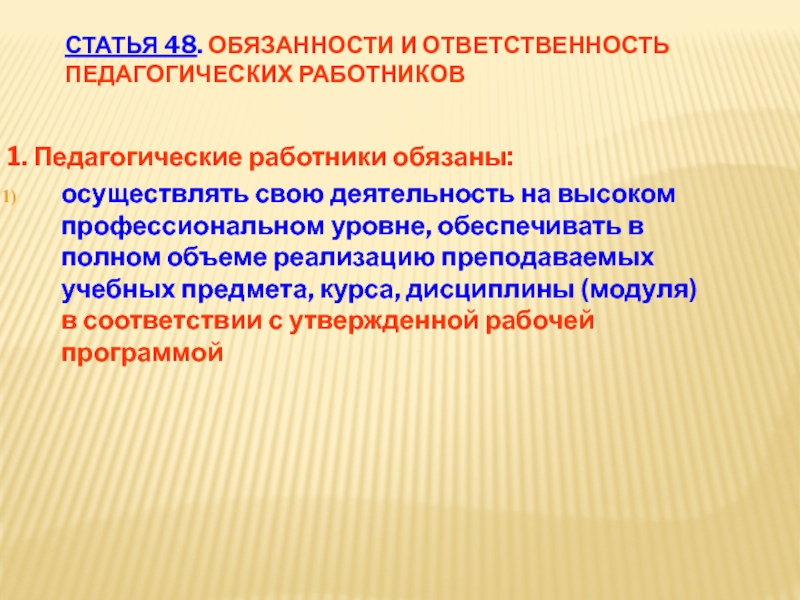 СТАТЬЯ 48. ОБЯЗАННОСТИ И ОТВЕТСТВЕННОСТЬ ПЕДАГОГИЧЕСКИХ РАБОТНИКОВ

1. Педагогические работники обязаны:

1) осуществлять свою деятельность на высоком профессиональном уровне, обеспечивать в полном объеме реализацию преподаваемых учебных предмета, курса, дисциплины (модуля) в соответствии с утвержденной рабочей программой